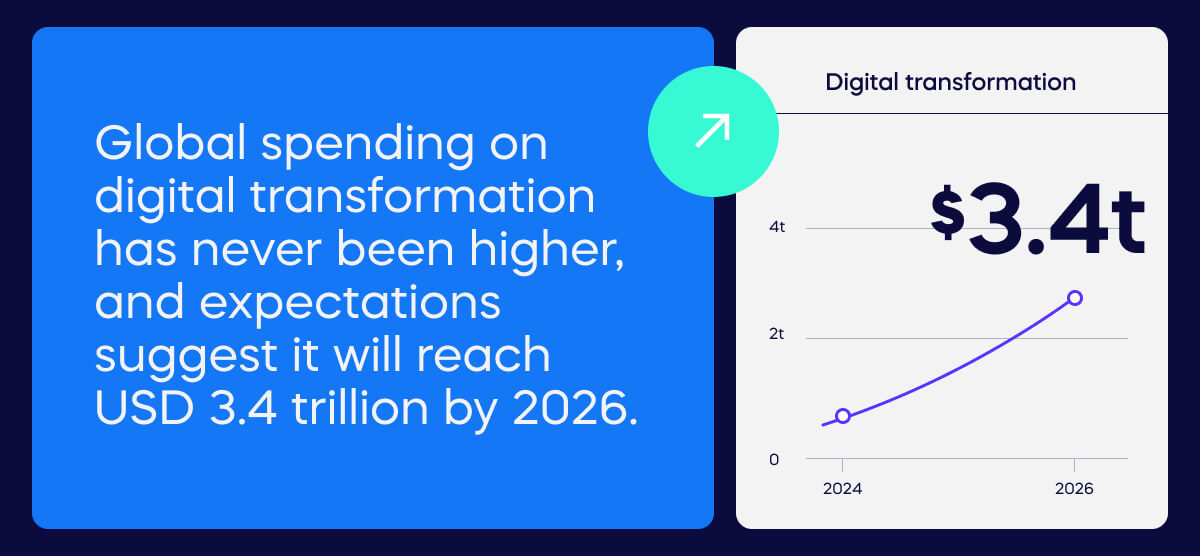 Global spending on digital transformation has never been higher, and expectations suggest it will reach USD 3.4 trillion by 2026.

Digital transformation

$3.4t

4t

2t

0

2024

2026